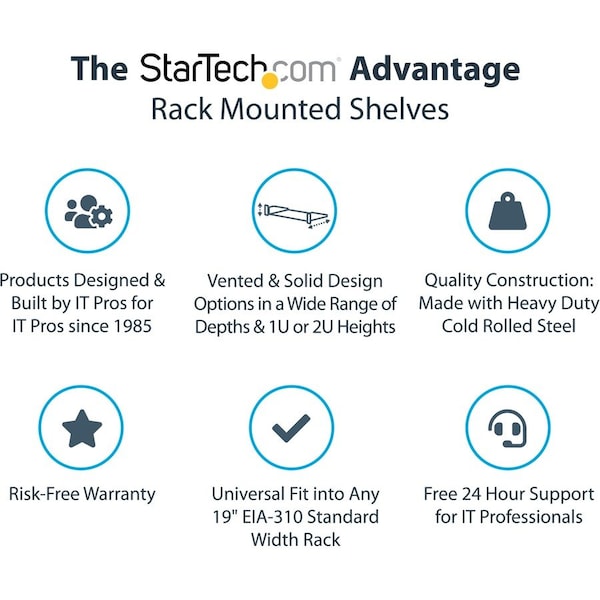 The StarTech.com Advantage
Rack Mounted Shelves

Products Designed & Built by IT Pros for IT Pros since 1985

Vented & Solid Design Options in a Wide Range of Depths & 1U or 2U Heights

Quality Construction: Made with Heavy Duty Cold Rolled Steel

Risk-Free Warranty

Universal Fit into Any 19" EIA-310 Standard Width Rack

Free 24 Hour Support for IT Professionals